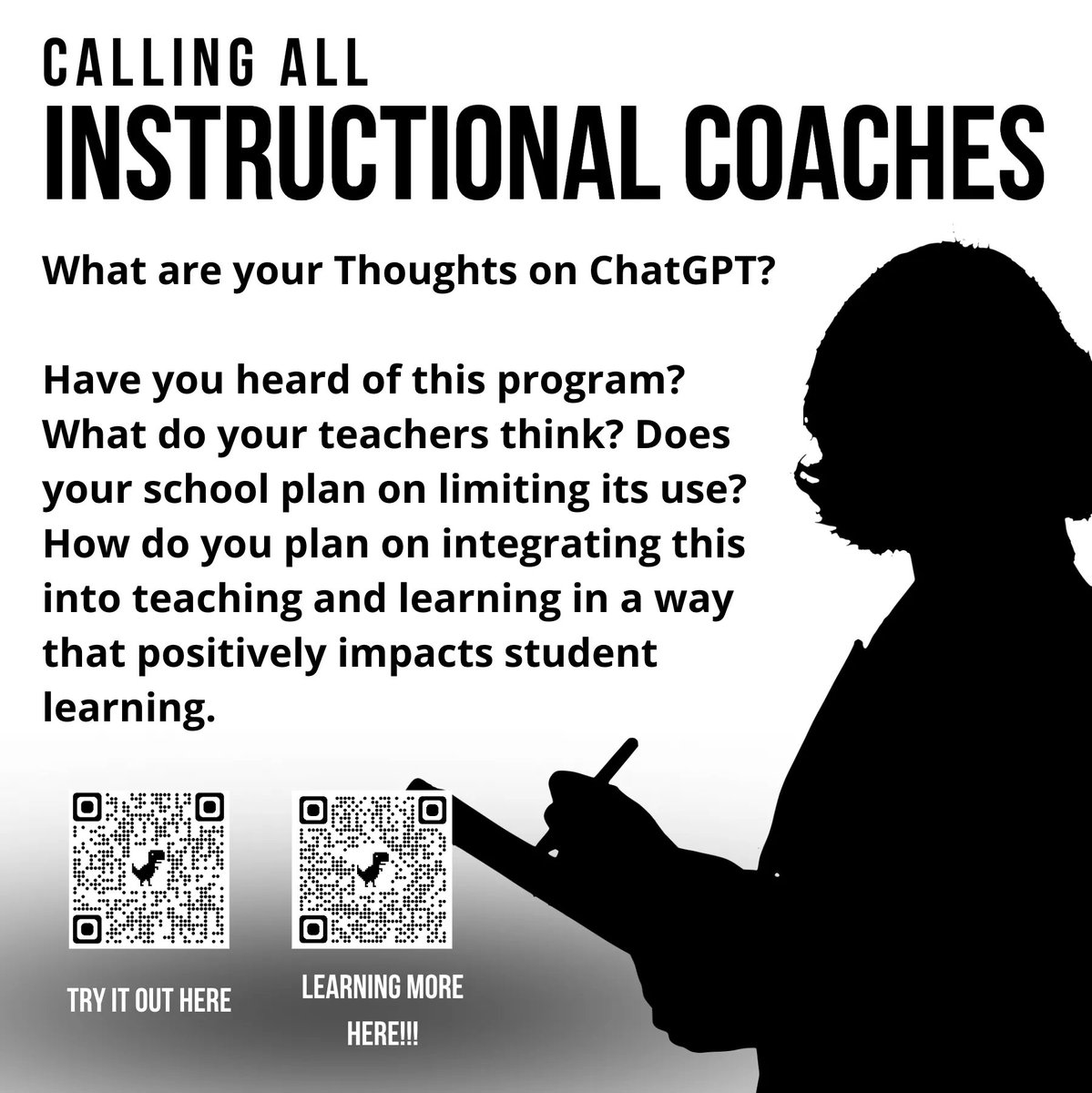 CALLING ALL
INSTRUCTIONAL COACHES

What are your Thoughts on ChatGPT?

Have you heard of this program? What do your teachers think? Does your school plan on limiting its use? How do you plan on integrating this into teaching and learning in a way that positively impacts student learning.

TRY IT OUT HERE

LEARNING MORE HERE!!!